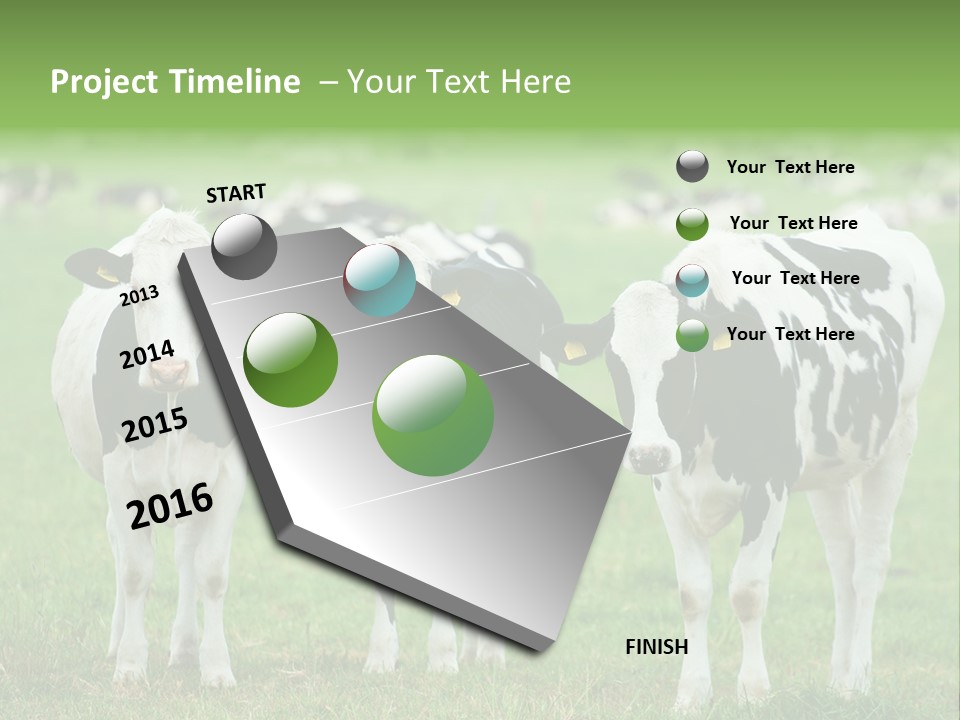 Project Timeline – Your Text Here

START

2013

2014

2015

2016

Your Text Here

Your Text Here

Your Text Here

Your Text Here

FINISH